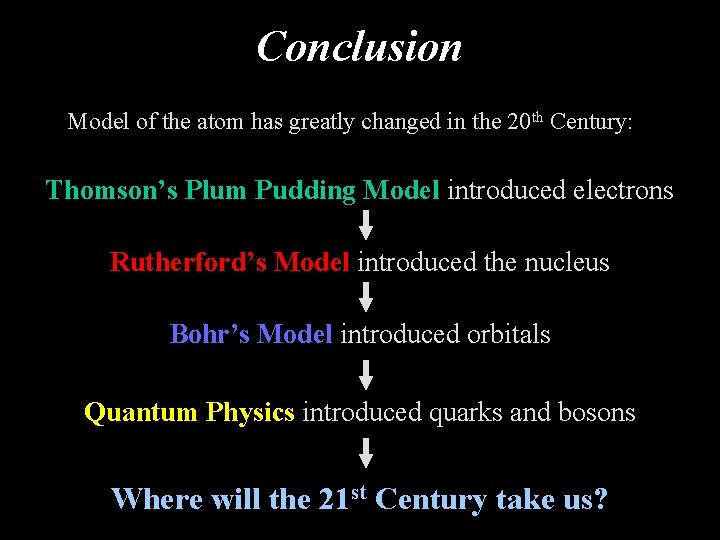 Conclusion

Model of the atom has greatly changed in the 20th Century:

Thomson's Plum Pudding Model introduced electrons

Rutherford's Model introduced the nucleus

Bohr's Model introduced orbitals

Quantum Physics introduced quarks and bosons

Where will the 21st Century take us?